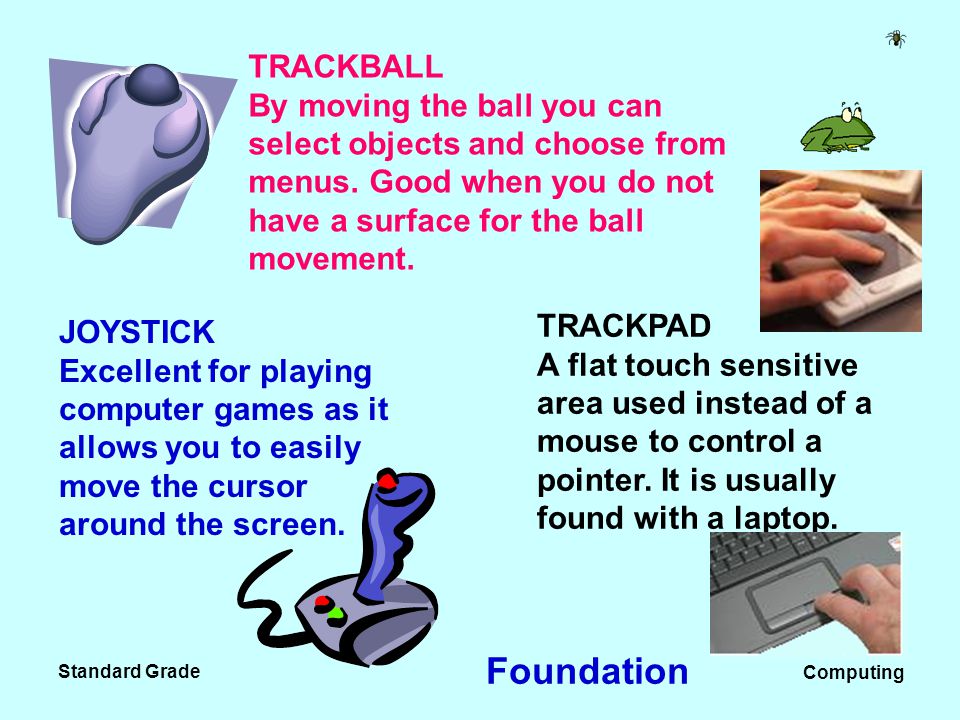 TRACKBALL
By moving the ball you can select objects and choose from menus. Good when you do not have a surface for the ball movement.

JOYSTICK
Excellent for playing computer games as it allows you to easily move the cursor around the screen.

TRACKPAD
A flat touch sensitive area used instead of a mouse to control a pointer. It is usually found with a laptop.

Standard Grade

Foundation

Computing